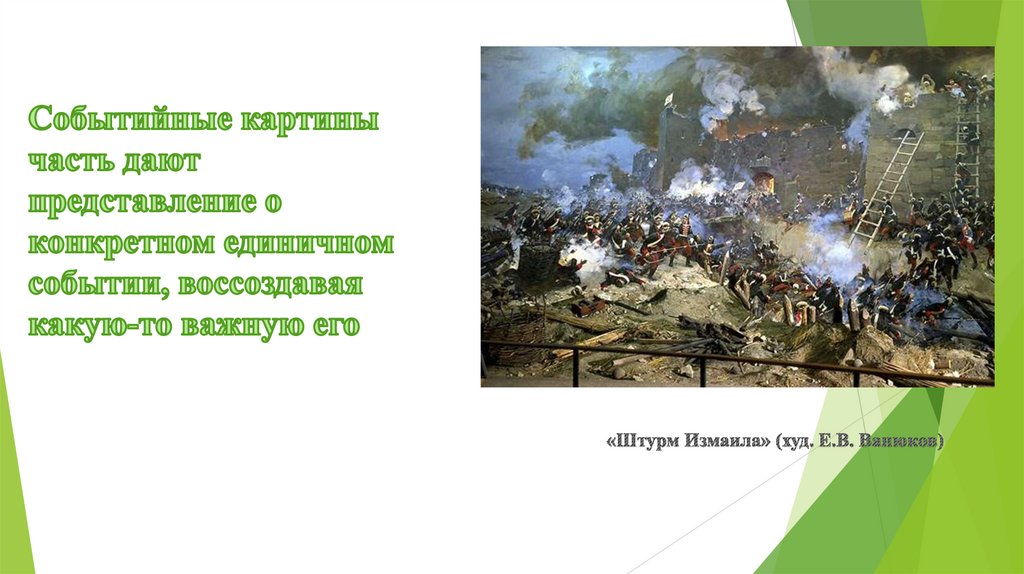 Событийные картины часть дают представление о конкретном единичном событии, воссоздавая какую-то важную его

«Штурм Измаила» (худ. Е.В. Ванюков)